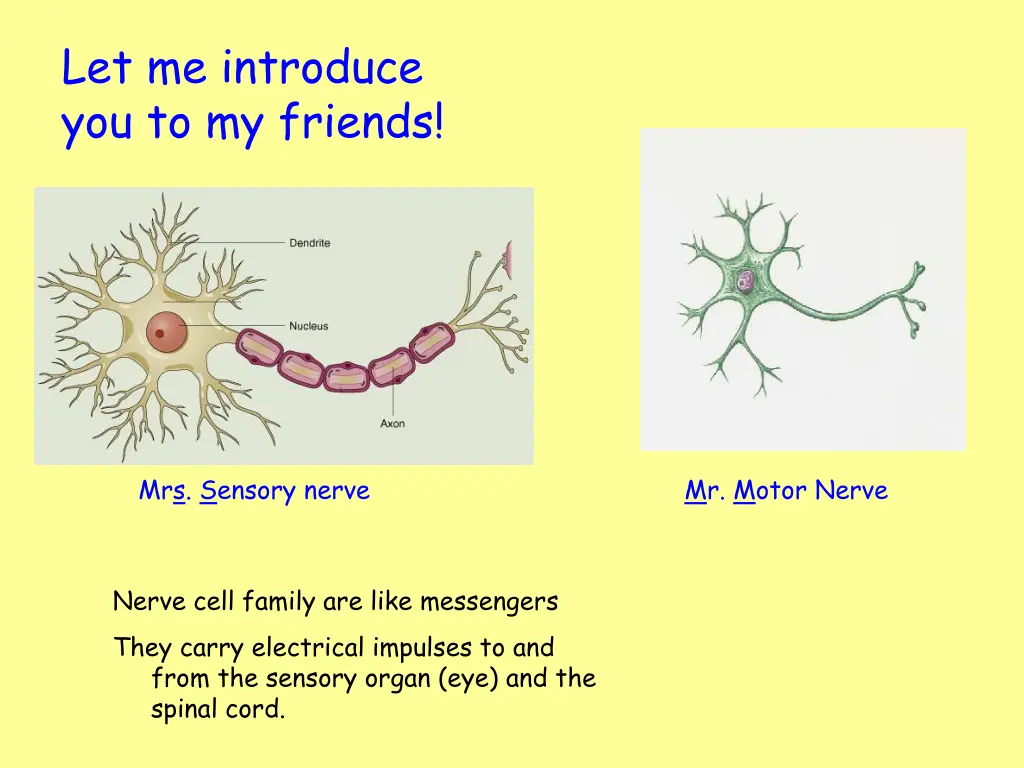 Let me introduce you to my friends!

Dendrite

Nucleus

Axon

Mrs. Sensory nerve

Mr. Motor Nerve

Nerve cell family are like messengers

They carry electrical impulses to and from the sensory organ (eye) and the spinal cord.